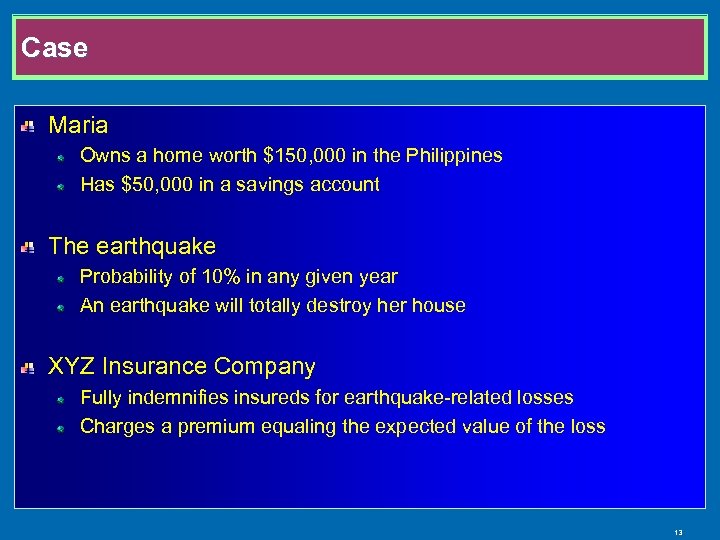 Case

Maria

Owns a home worth \$150,000 in the Philippines

Has \$50,000 in a savings account

The earthquake

Probability of 10% in any given year

An earthquake will totally destroy her house

XYZ Insurance Company

Fully indemnifies insureds for earthquake-related losses

Charges a premium equaling the expected value of the loss

13